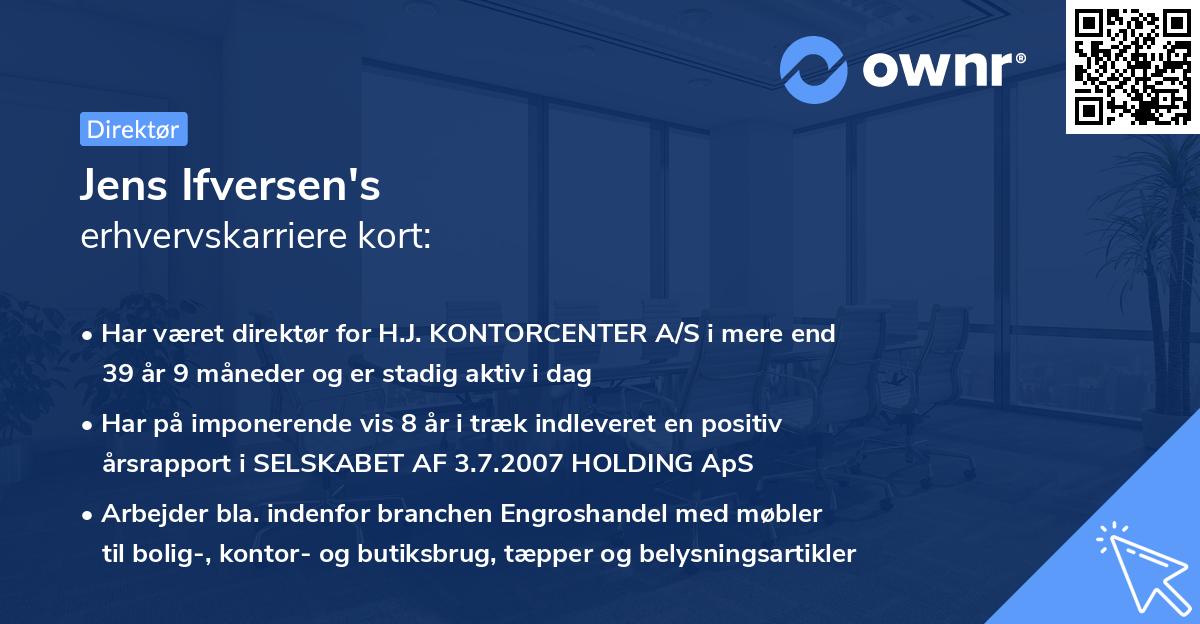 ownr®

Direktør

Jens Ifversen's
erhvervskarriere kort:

• Har været direktør for H.J. KONTORCENTER A/S i mere end 39 år 9 måneder og er stadig aktiv i dag

• Har på imponerende vis 8 år i træk indleveret en positiv årsrapport i SELSKABET AF 3.7.2007 HOLDING ApS

• Arbejder bla. indenfor branchen Engroshandel med møbler til bolig-, kontor- og butiksbrug, tæpper og belysningsartikler